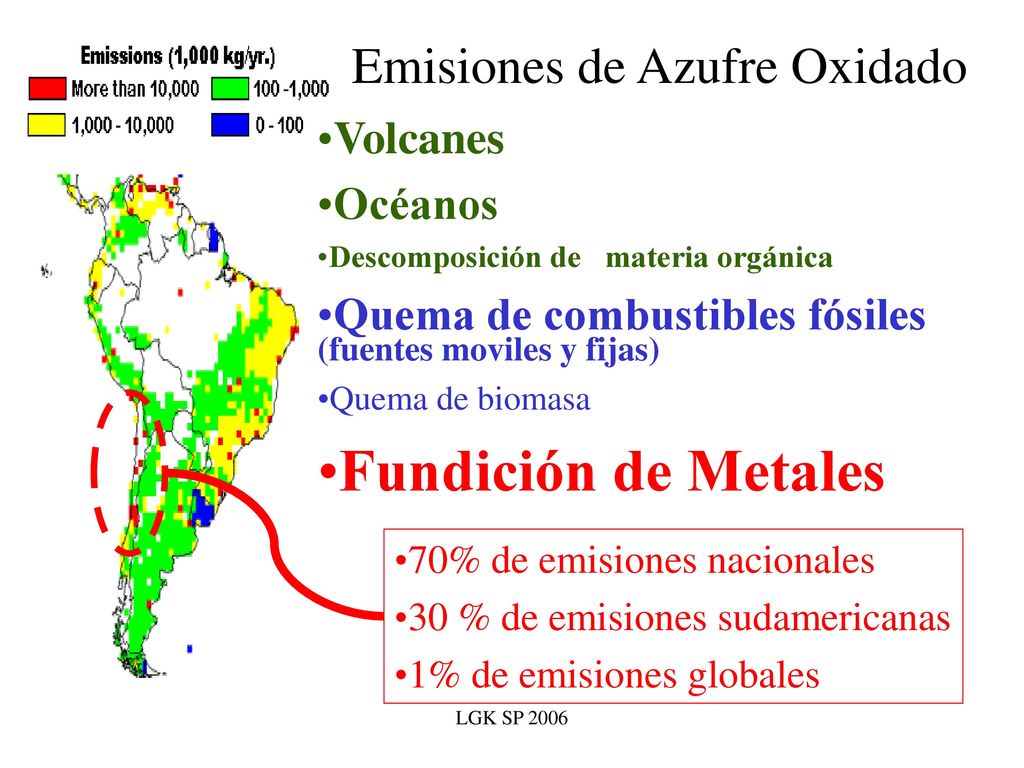 Emissions (1,000 kg/yr.)

More than 10,000
100 -1,000
1,000 - 10,000
0 - 100

Emisiones de Azufre Oxidado

•Volcanes

•Océanos

•Descomposición de materia orgánica

•Quema de combustibles fósiles (fuentes moviles y fijas)

•Quema de biomasa

•Fundición de Metales

•70% de emisiones nacionales

•30 % de emisiones sudamericanas

•1% de emisiones globales

LGK SP 2006